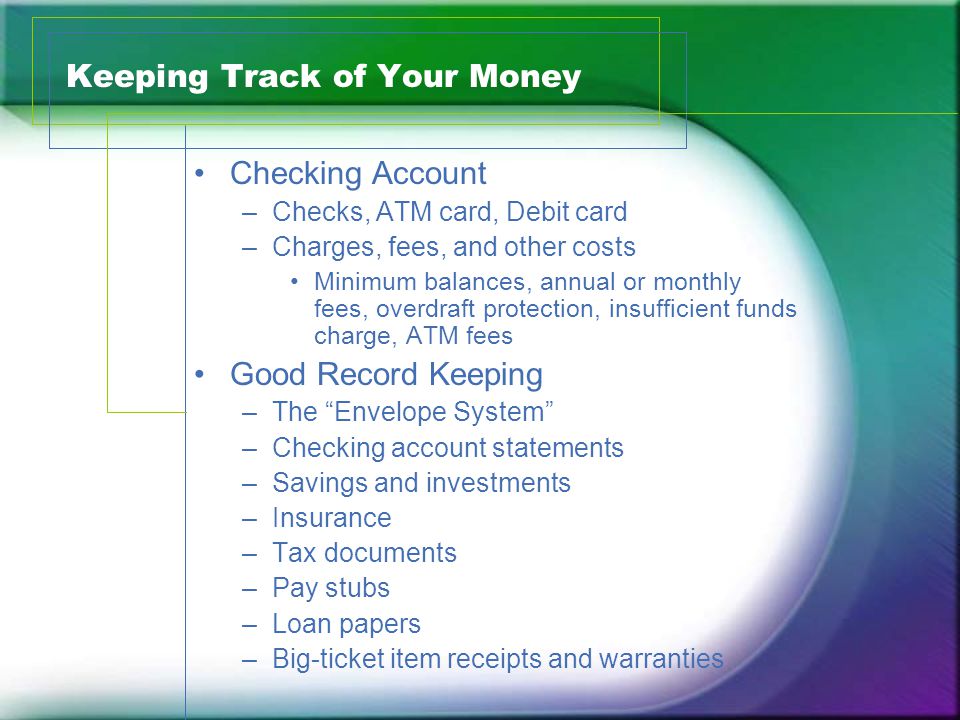 Keeping Track of Your Money

• Checking Account
  – Checks, ATM card, Debit card
  – Charges, fees, and other costs
    • Minimum balances, annual or monthly fees, overdraft protection, insufficient funds charge, ATM fees
• Good Record Keeping
  – The “Envelope System”
  – Checking account statements
  – Savings and investments
  – Insurance
  – Tax documents
  – Pay stubs
  – Loan papers
  – Big-ticket item receipts and warranties